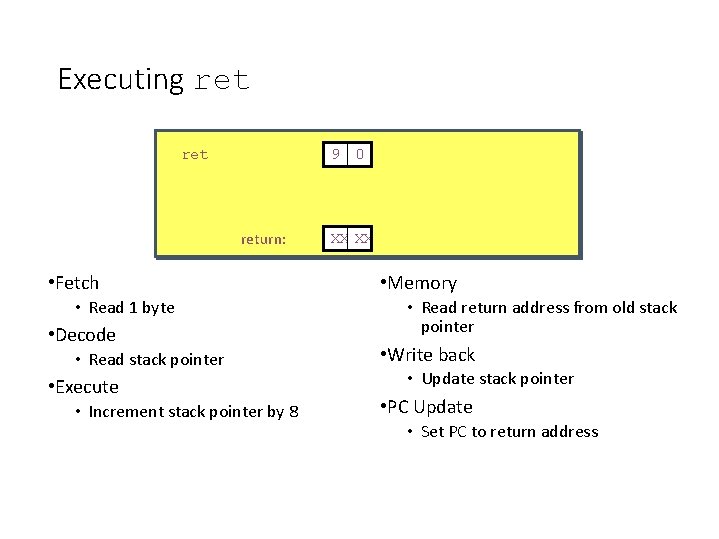 Executing ret

ret 9 0

return: XX XX

•Fetch
• Read 1 byte
•Decode
• Read stack pointer
•Execute
• Increment stack pointer by 8

•Memory
• Read return address from old stack pointer
•Write back
• Update stack pointer
•PC Update
• Set PC to return address